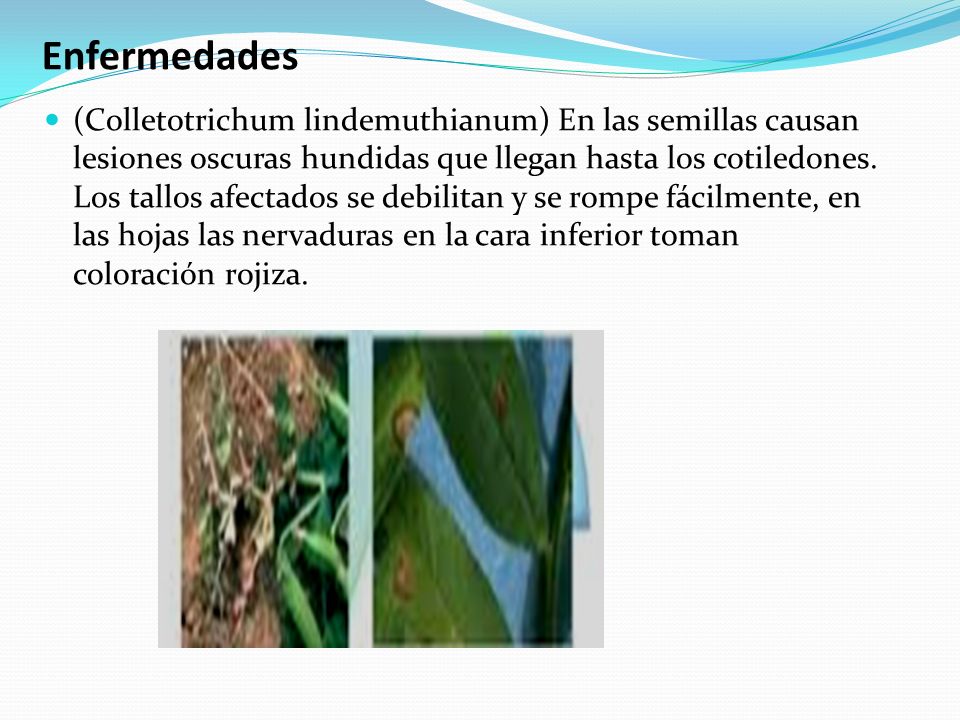 Enfermedades

(Colletotrichum lindemuthianum) En las semillas causan lesiones oscuras hundidas que llegan hasta los cotiledones. Los tallos afectados se debilitan y se rompe fácilmente, en las hojas las nervaduras en la cara inferior toman coloración rojiza.